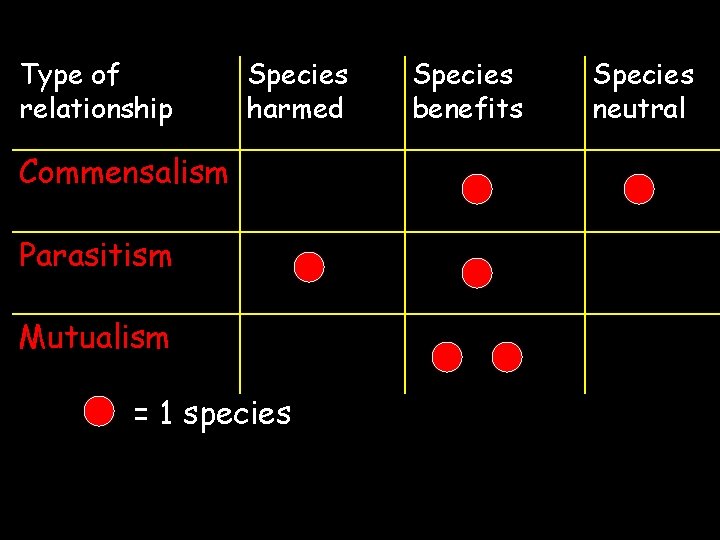 | Type of relationship | Species harmed | Species benefits | Species neutral |
|---|---|---|---|
| Commensalism | | ● | ● |
| Parasitism | ● | ● | |
| Mutualism | | ● ● | |

● = 1 species